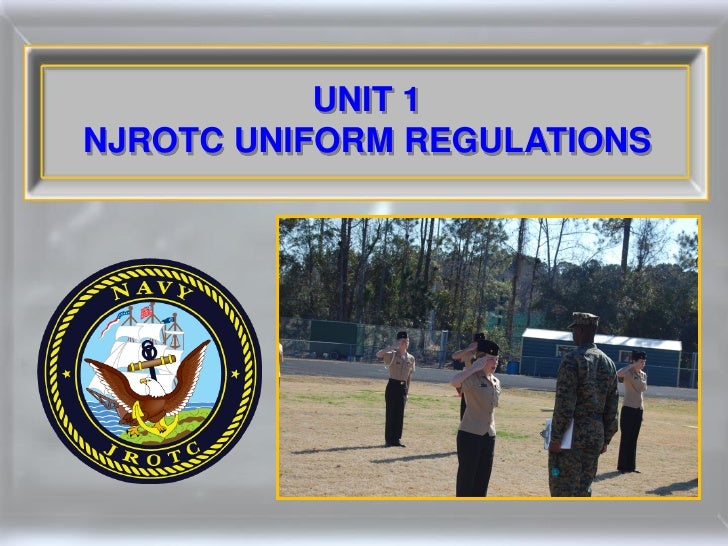 UNIT 1
NJROTC UNIFORM REGULATIONS

NAVY
JROTC